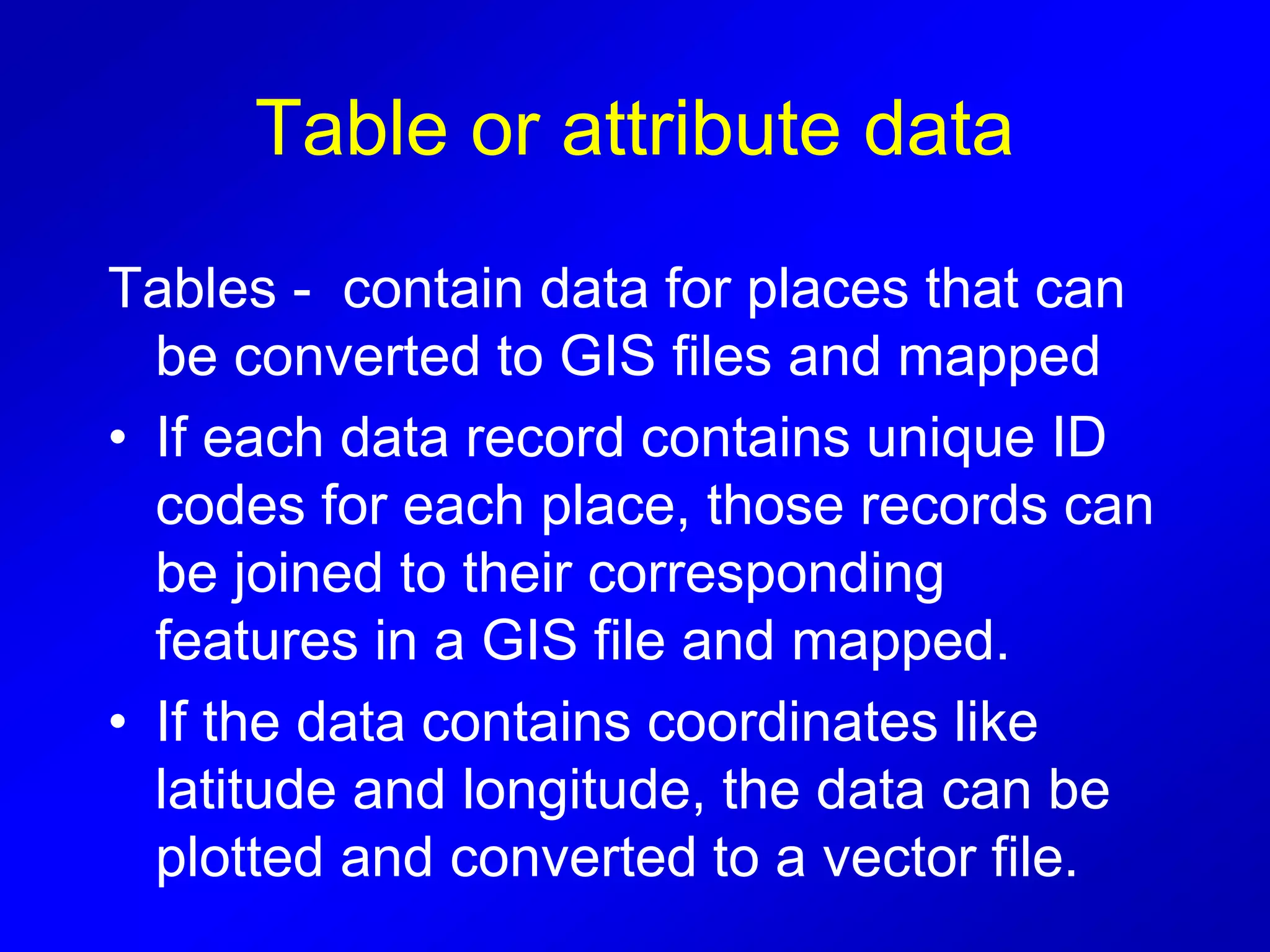 Table or attribute data

Tables - contain data for places that can be converted to GIS files and mapped

• If each data record contains unique ID codes for each place, those records can be joined to their corresponding features in a GIS file and mapped.

• If the data contains coordinates like latitude and longitude, the data can be plotted and converted to a vector file.